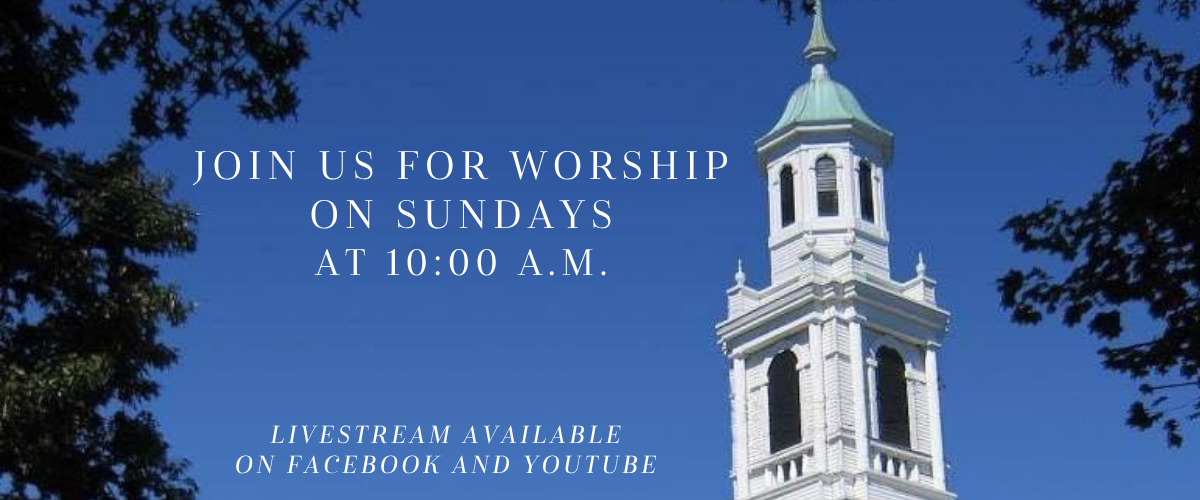 JOIN US FOR WORSHIP
ON SUNDAYS
AT 10:00 A.M.

LIVESTREAM AVAILABLE
ON FACEBOOK AND YOUTUBE